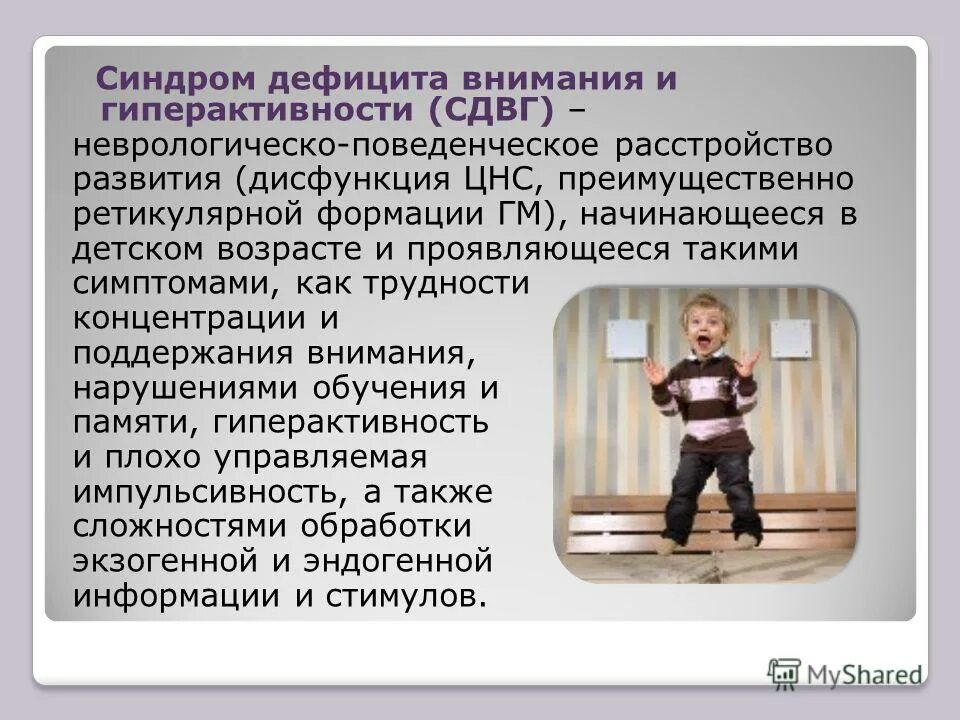 Синдром дефицита внимания и гиперактивности (СДВГ) – неврологическо-поведенческое расстройство развития (дисфункция ЦНС, преимущественно ретикулярной формации ГМ), начинающееся в детском возрасте и проявляющееся такими симптомами, как трудности концентрации и поддержания внимания, нарушениями обучения и памяти, гиперактивность и плохо управляемая импульсивность, а также сложностями обработки экзогенной и эндогенной информации и стимулов.

MyShared